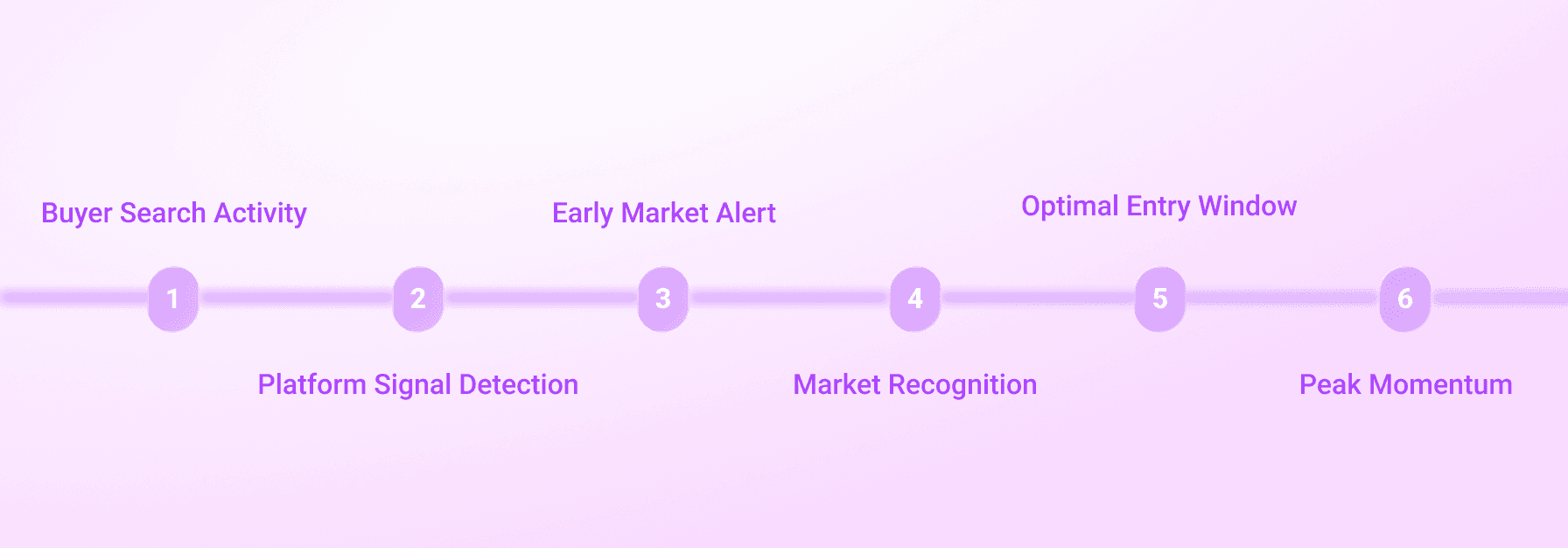 1
Buyer Search Activity

2
Platform Signal Detection

3
Early Market Alert

4
Market Recognition

5
Optimal Entry Window

6
Peak Momentum